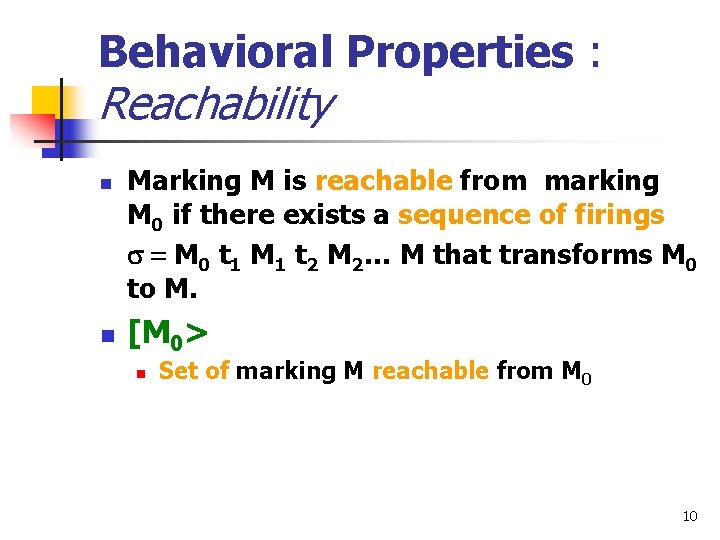 Behavioral Properties :
Reachability

• Marking M is reachable from marking $M_0$ if there exists a sequence of firings $\sigma = M_0 t_1 M_1 t_2 M_2 \ldots M$ that transforms $M_0$ to M.

• $[M_0>$

• Set of marking M reachable from $M_0$

10